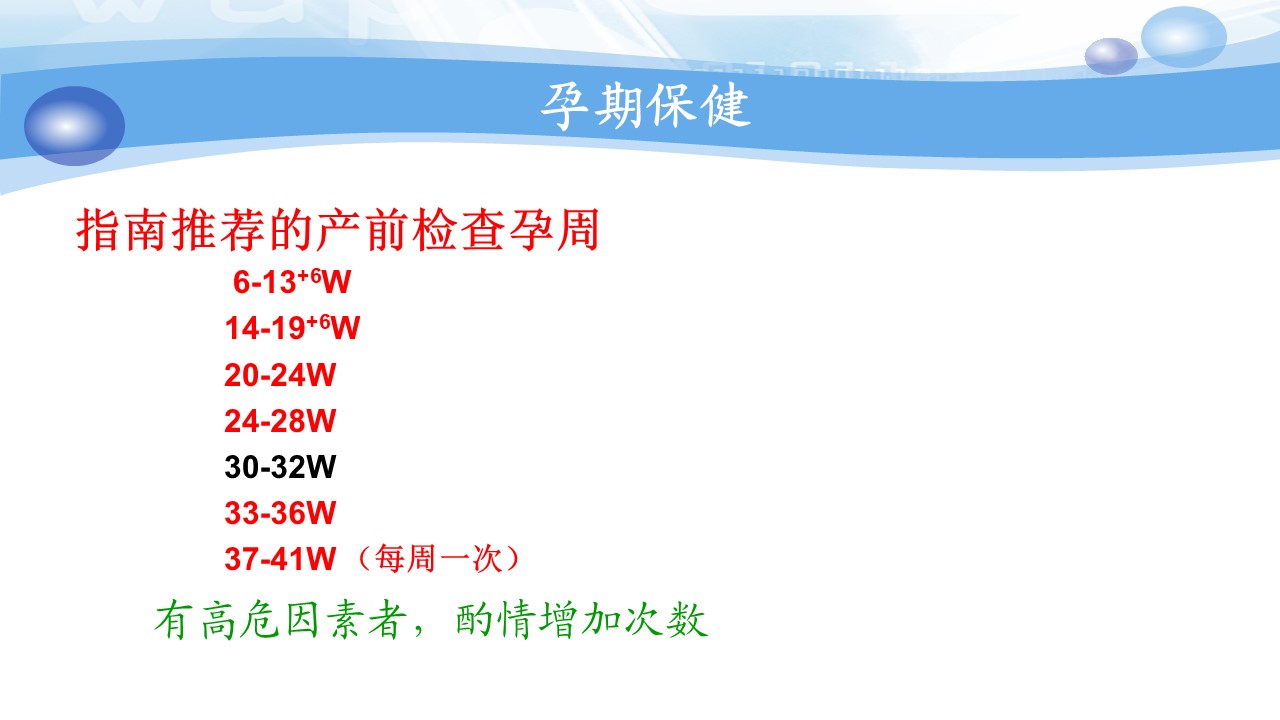 孕期保健

指南推荐的产前检查孕周

$6\text{-}13^{+6}$W

$14\text{-}19^{+6}$W

20-24W

24-28W

30-32W

33-36W

37-41W（每周一次）

有高危因素者，酌情增加次数